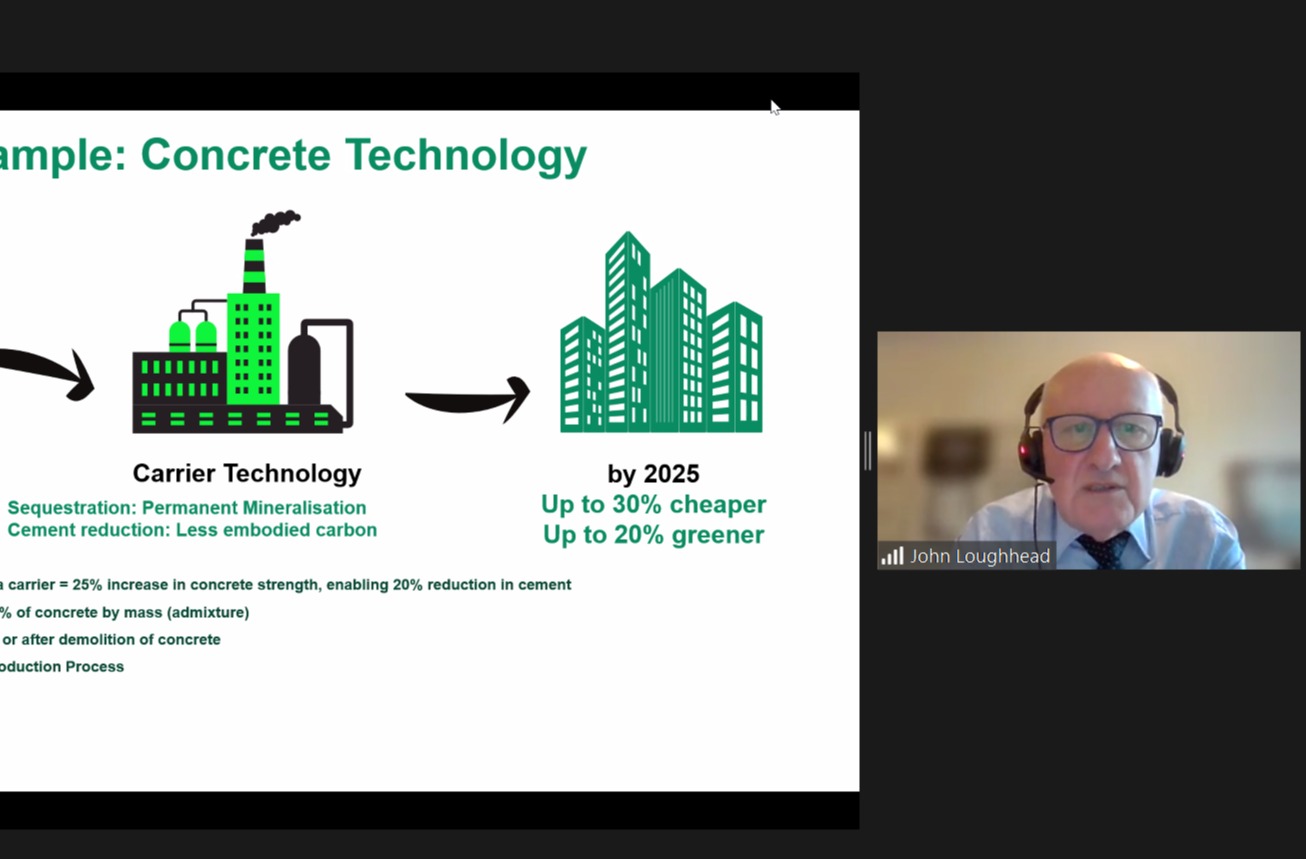 ample: Concrete Technology

Carrier Technology
Sequestration: Permanent Mineralisation
Cement reduction: Less embodied carbon

by 2025
Up to 30% cheaper
Up to 20% greener

a carrier = 25% increase in concrete strength, enabling 20% reduction in cement

% of concrete by mass (admixture)

or after demolition of concrete

oduction Process

John Loughhead